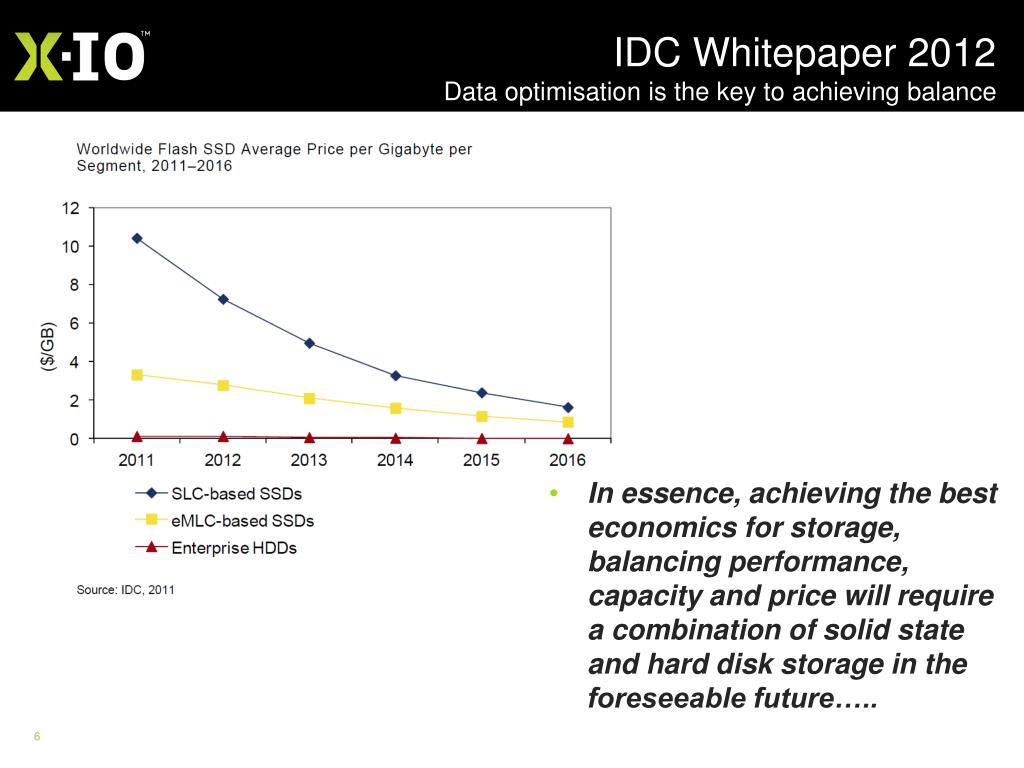 X·IO™

IDC Whitepaper 2012
Data optimisation is the key to achieving balance

Worldwide Flash SSD Average Price per Gigabyte per Segment, 2011–2016

12
10
8
6
4
2
0
($/GB)

2011 2012 2013 2014 2015 2016

SLC-based SSDs
eMLC-based SSDs
Enterprise HDDs

Source: IDC, 2011

• In essence, achieving the best economics for storage, balancing performance, capacity and price will require a combination of solid state and hard disk storage in the foreseeable future…..

6